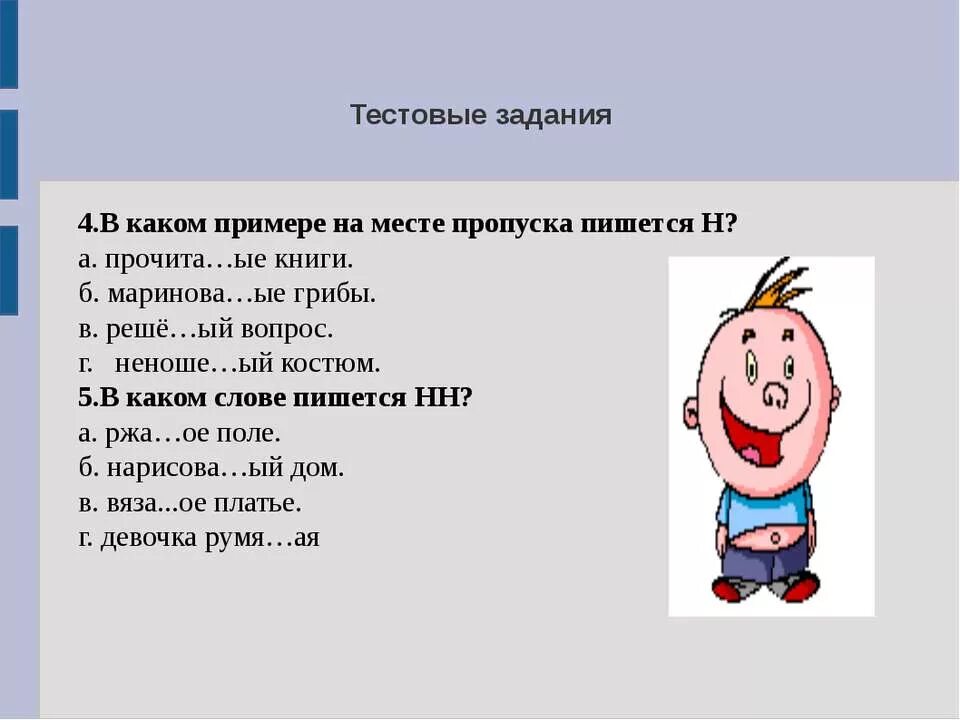 Тестовые задания

4.В каком примере на месте пропуска пишется Н?
а. прочита…ые книги.
б. маринова…ые грибы.
в. решё…ый вопрос.
г. неноше…ый костюм.
5.В каком слове пишется НН?
а. ржа…ое поле.
б. нарисова…ый дом.
в. вяза...ое платье.
г. девочка румя…ая